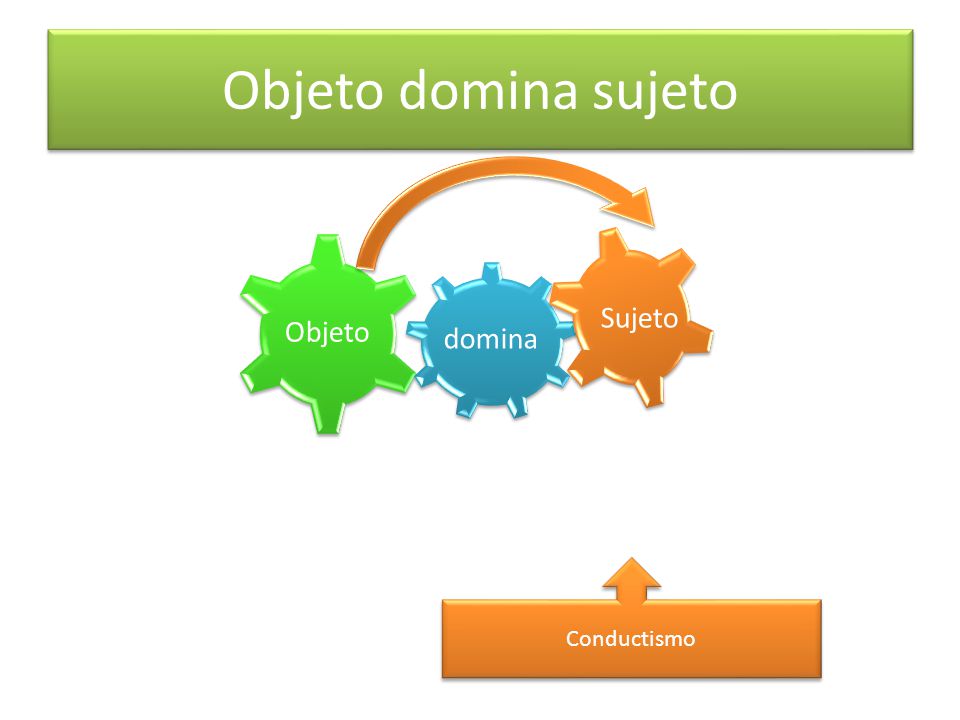 Objeto domina sujeto

Objeto

domina

Sujeto

Conductismo